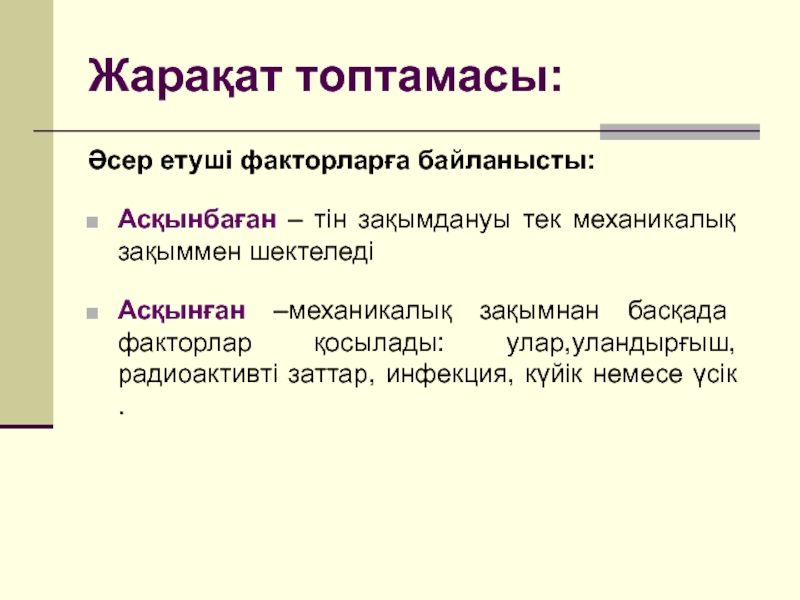 Жарақат топтамасы:

Әсер етуші факторларға байланысты:

Асқынбаған – тін зақымдануы тек механикалық зақыммен шектеледі

Асқынған –механикалық зақымнан басқада факторлар қосылады: улар,уландырғыш, радиоактивті заттар, инфекция, күйік немесе үсік .